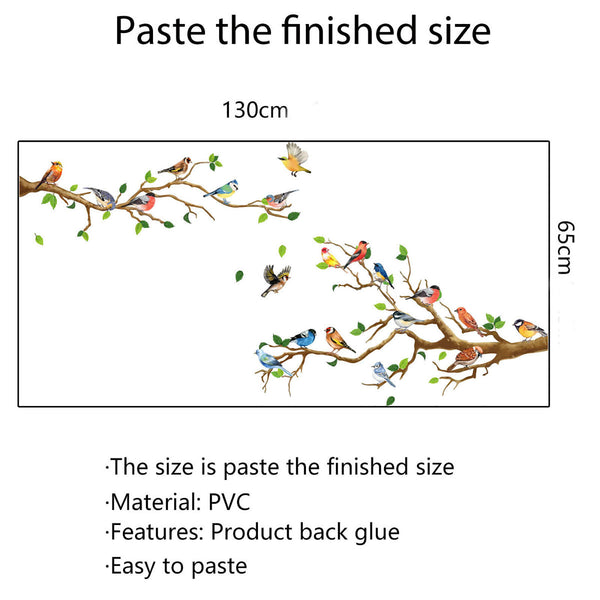 Paste the finished size

130cm

65cm

·The size is paste the finished size
·Material: PVC
·Features: Product back glue
·Easy to paste